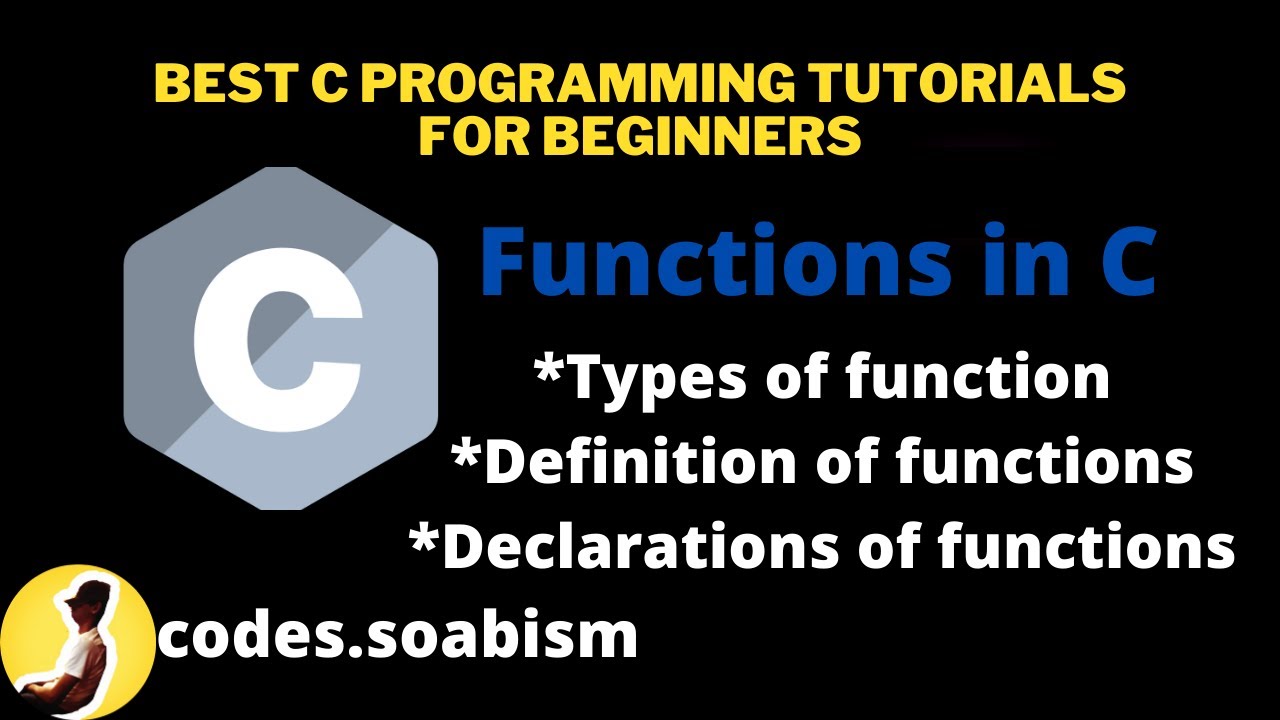 BEST C PROGRAMMING TUTORIALS FOR BEGINNERS

C

Functions in C

*Types of function
*Definition of functions
*Declarations of functions

codes.soabism